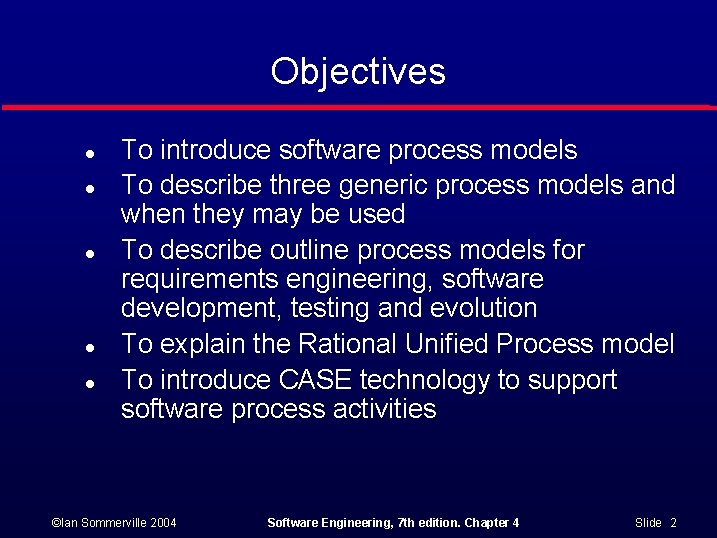 Objectives

- To introduce software process models
- To describe three generic process models and when they may be used
- To describe outline process models for requirements engineering, software development, testing and evolution
- To explain the Rational Unified Process model
- To introduce CASE technology to support software process activities

©Ian Sommerville 2004 Software Engineering, 7th edition. Chapter 4 Slide 2